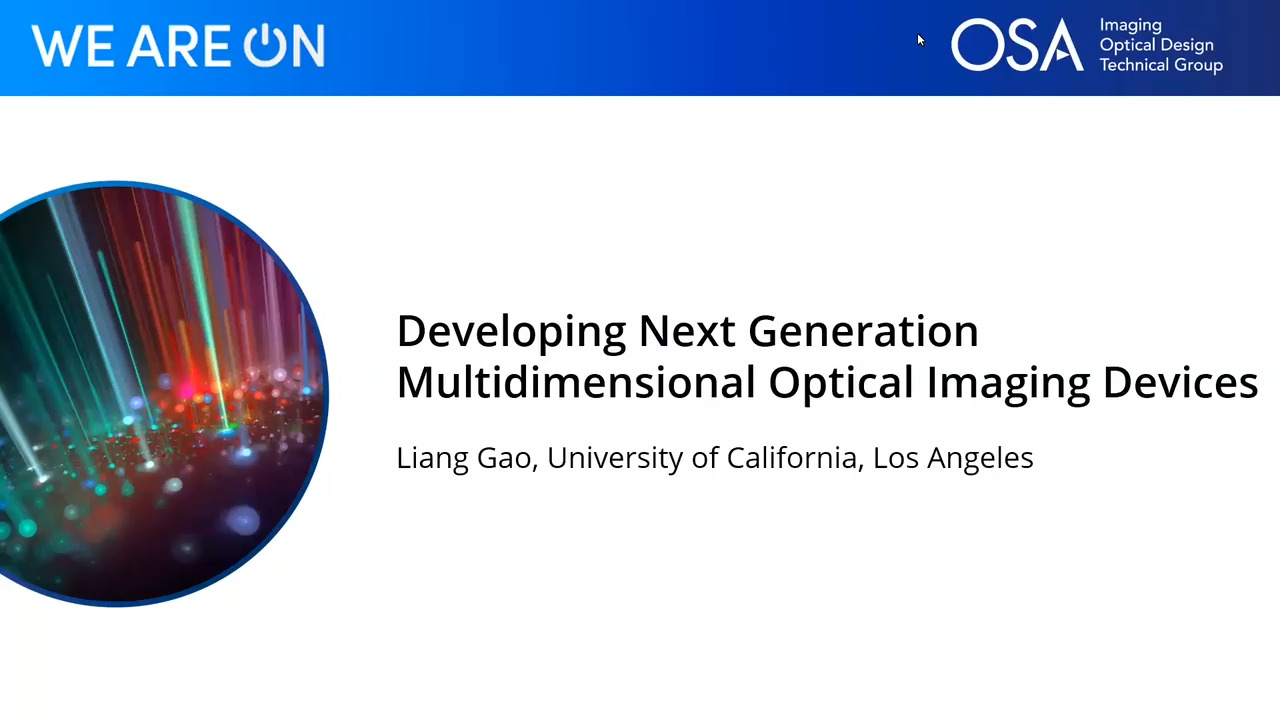 WE ARE ON

OSA Imaging Optical Design Technical Group

Developing Next Generation Multidimensional Optical Imaging Devices

Liang Gao, University of California, Los Angeles